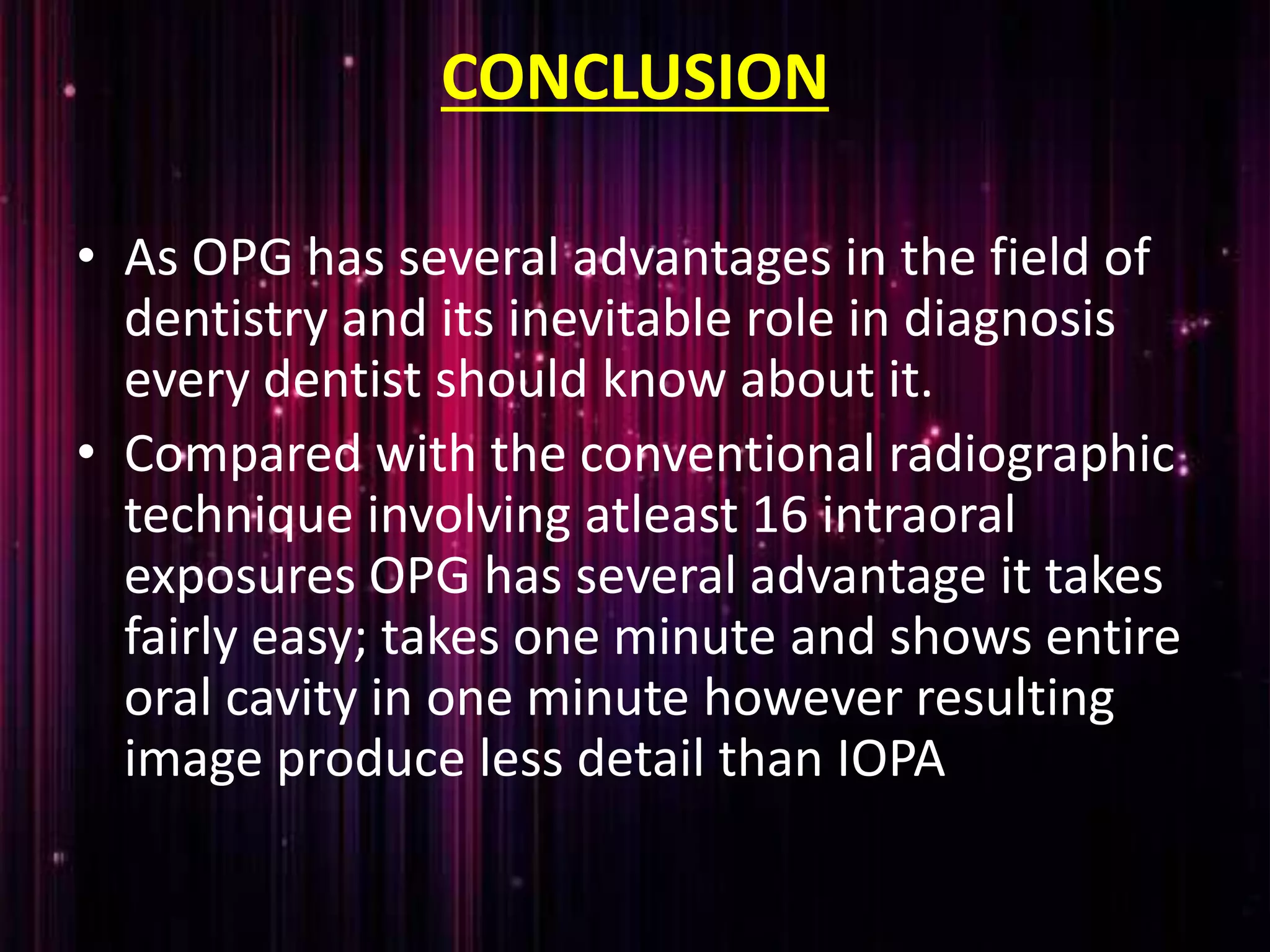 CONCLUSION

• As OPG has several advantages in the field of dentistry and its inevitable role in diagnosis every dentist should know about it.

• Compared with the conventional radiographic technique involving atleast 16 intraoral exposures OPG has several advantage it takes fairly easy; takes one minute and shows entire oral cavity in one minute however resulting image produce less detail than IOPA